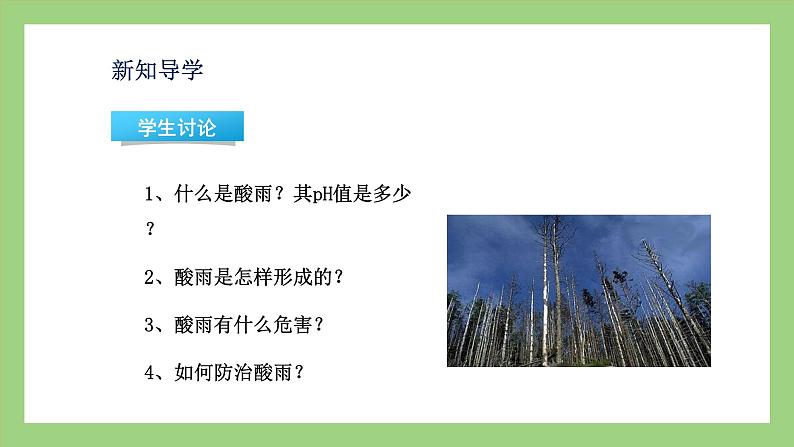 新知导学

学生讨论

1、什么是酸雨？其pH值是多少？

2、酸雨是怎样形成的？

3、酸雨有什么危害？

4、如何防治酸雨？